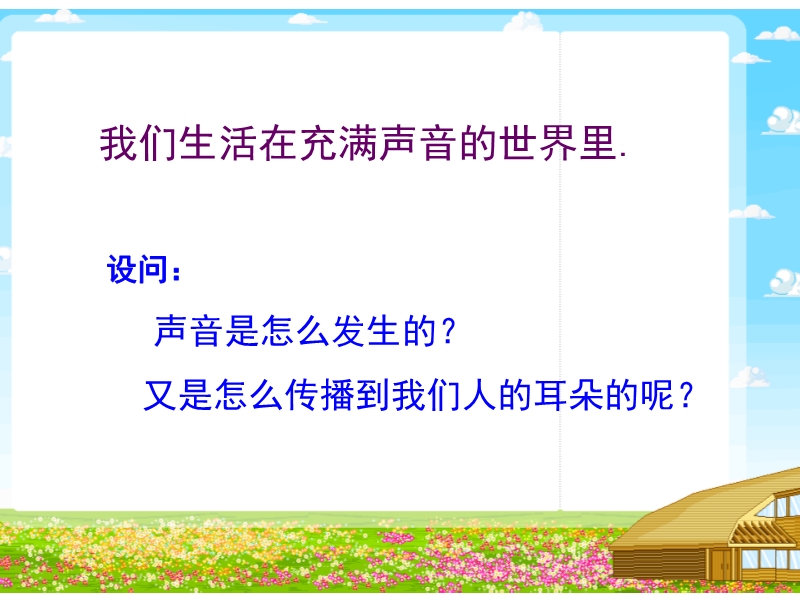 我们生活在充满声音的世界里.

设问：

声音是怎么发生的？

又是怎么传播到我们人的耳朵的呢？